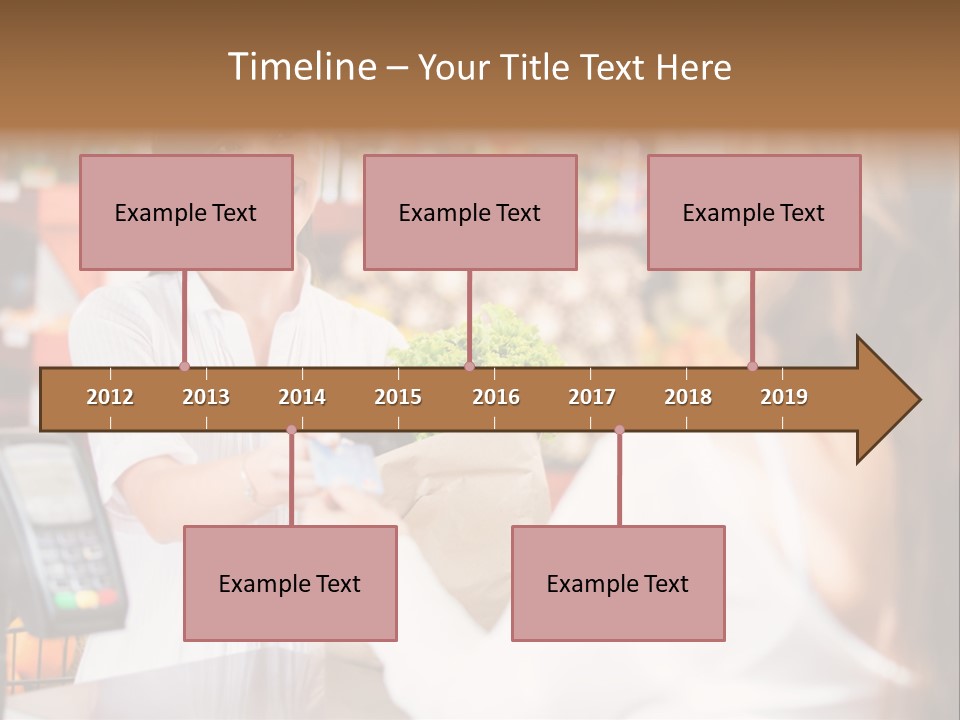 Timeline – Your Title Text Here

Example Text

Example Text

Example Text

2012 2013 2014 2015 2016 2017 2018 2019

Example Text

Example Text